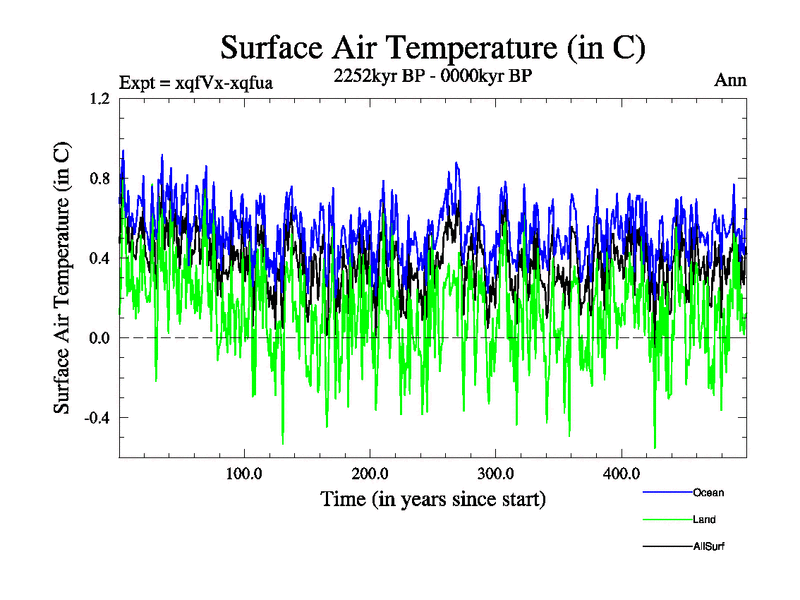 Surface Air Temperature (in C)

Expt = xqfVx-xqfua

2252kyr BP - 0000kyr BP

Ann

Surface Air Temperature (in C)

1.2

0.8

0.4

0.0

-0.4

100.0

200.0

300.0

400.0

Time (in years since start)

Ocean

Land

AllSurf